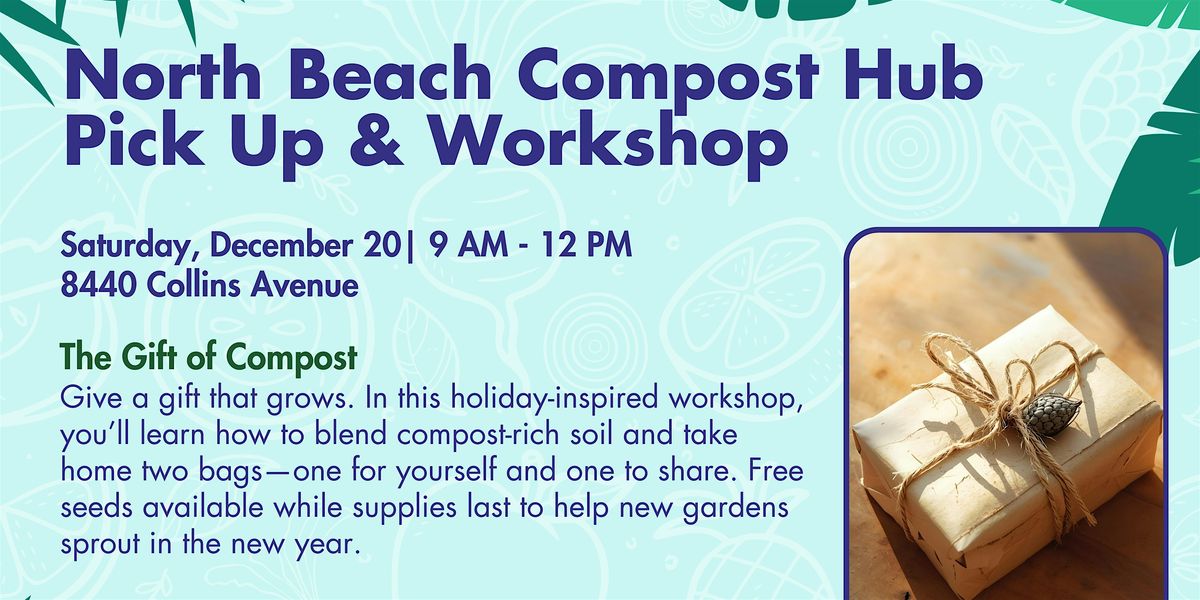 North Beach Compost Hub Pick Up & Workshop

Saturday, December 20| 9 AM - 12 PM
8440 Collins Avenue

The Gift of Compost
Give a gift that grows. In this holiday-inspired workshop, you'll learn how to blend compost-rich soil and take home two bags—one for yourself and one to share. Free seeds available while supplies last to help new gardens sprout in the new year.